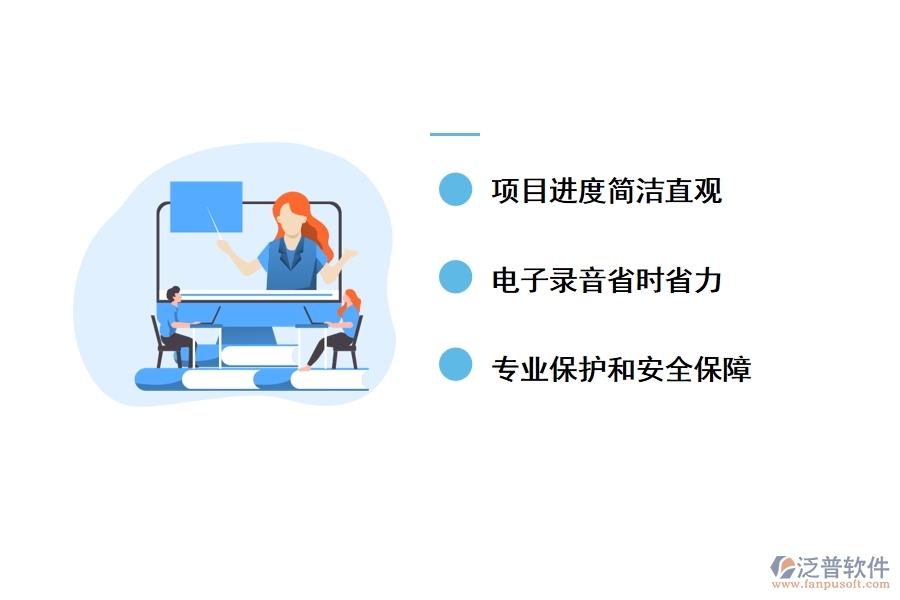 项目进度简洁直观

电子录音省时省力

专业保护和安全保障

泛普软件
www.fanpusoft.com